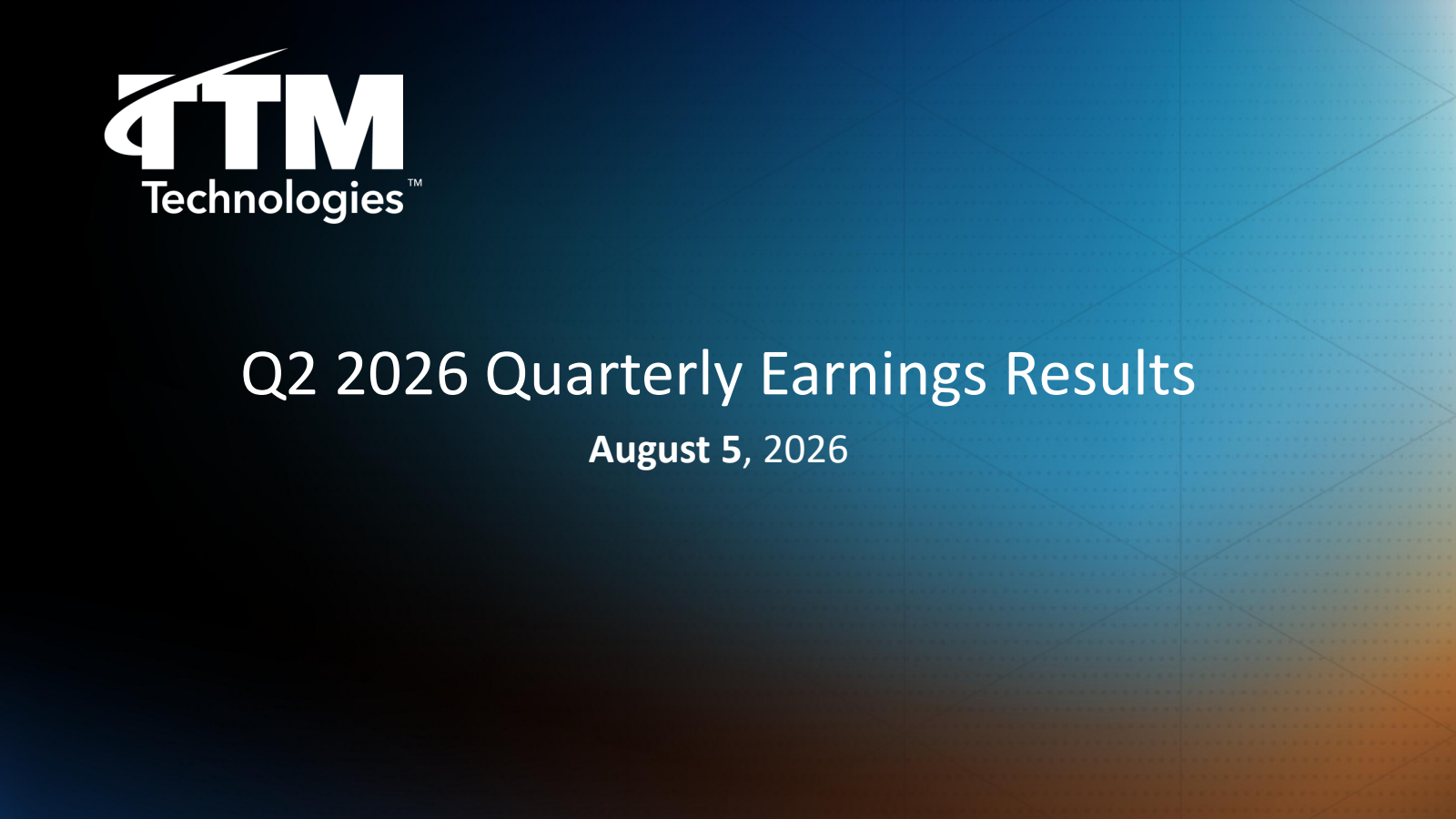 TTM
Technologies™

Q2 2026 Quarterly Earnings Results

August 5, 2026